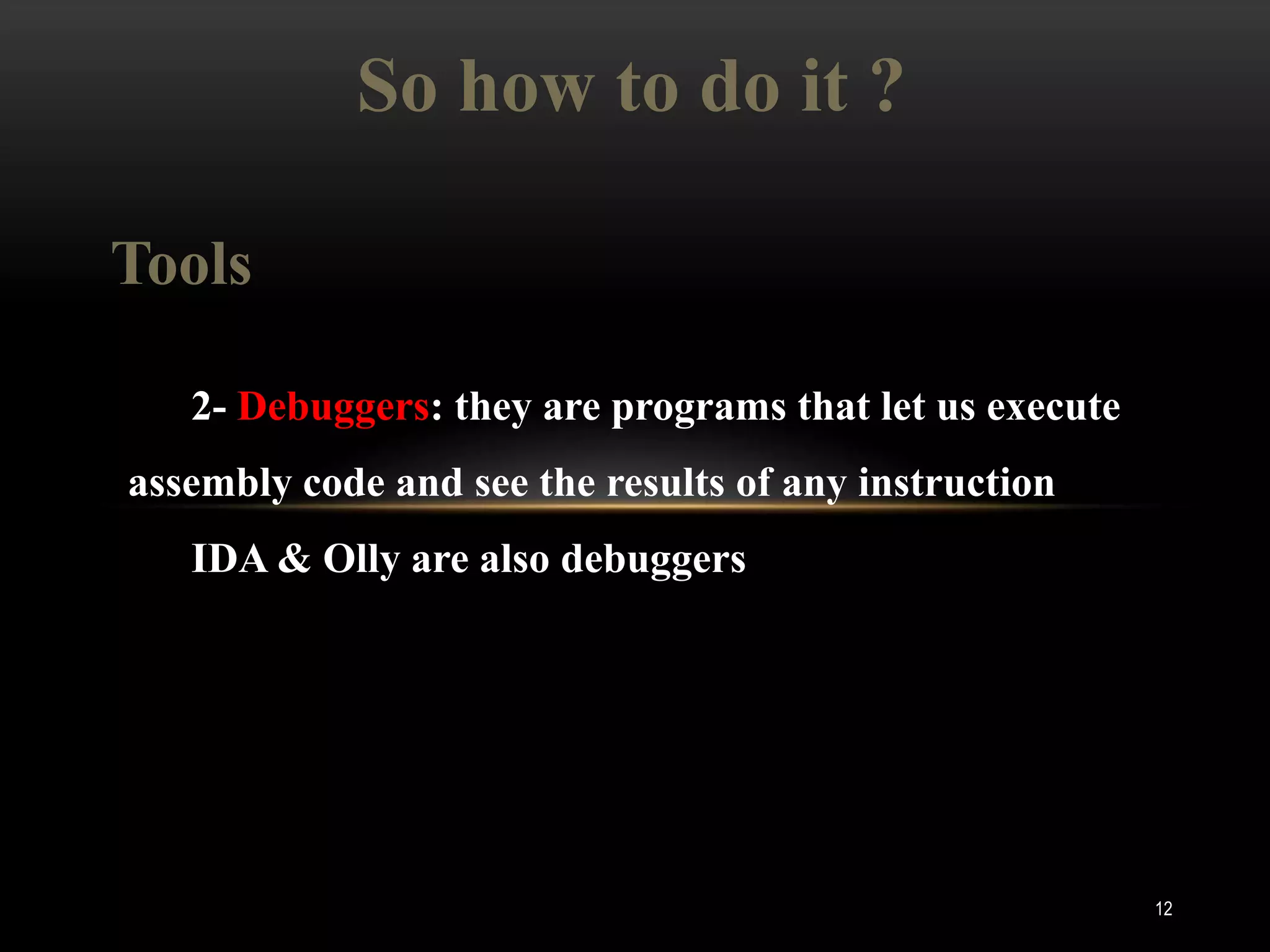 So how to do it ?

Tools

2- Debuggers: they are programs that let us execute assembly code and see the results of any instruction

IDA & Olly are also debuggers

12